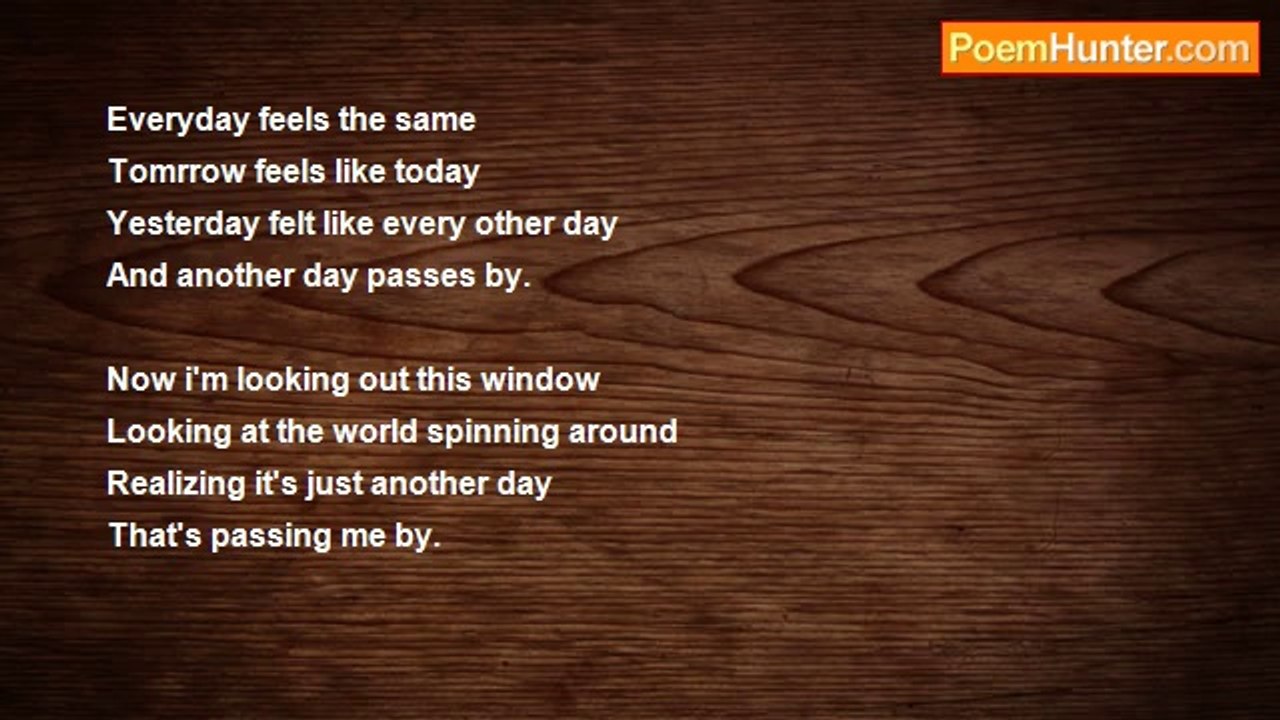 PoemHunter.com

Everyday feels the same
Tomrrow feels like today
Yesterday felt like every other day
And another day passes by.

Now i'm looking out this window
Looking at the world spinning around
Realizing it's just another day
That's passing me by.